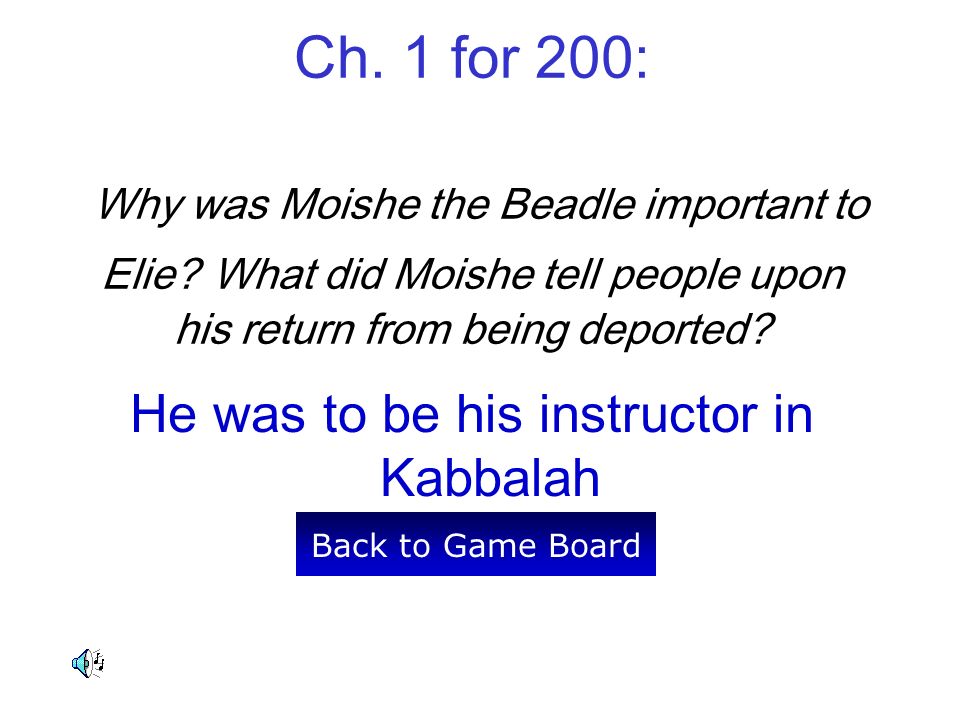 Ch. 1 for 200:

Why was Moishe the Beadle important to Elie? What did Moishe tell people upon his return from being deported?

He was to be his instructor in Kabbalah

Back to Game Board